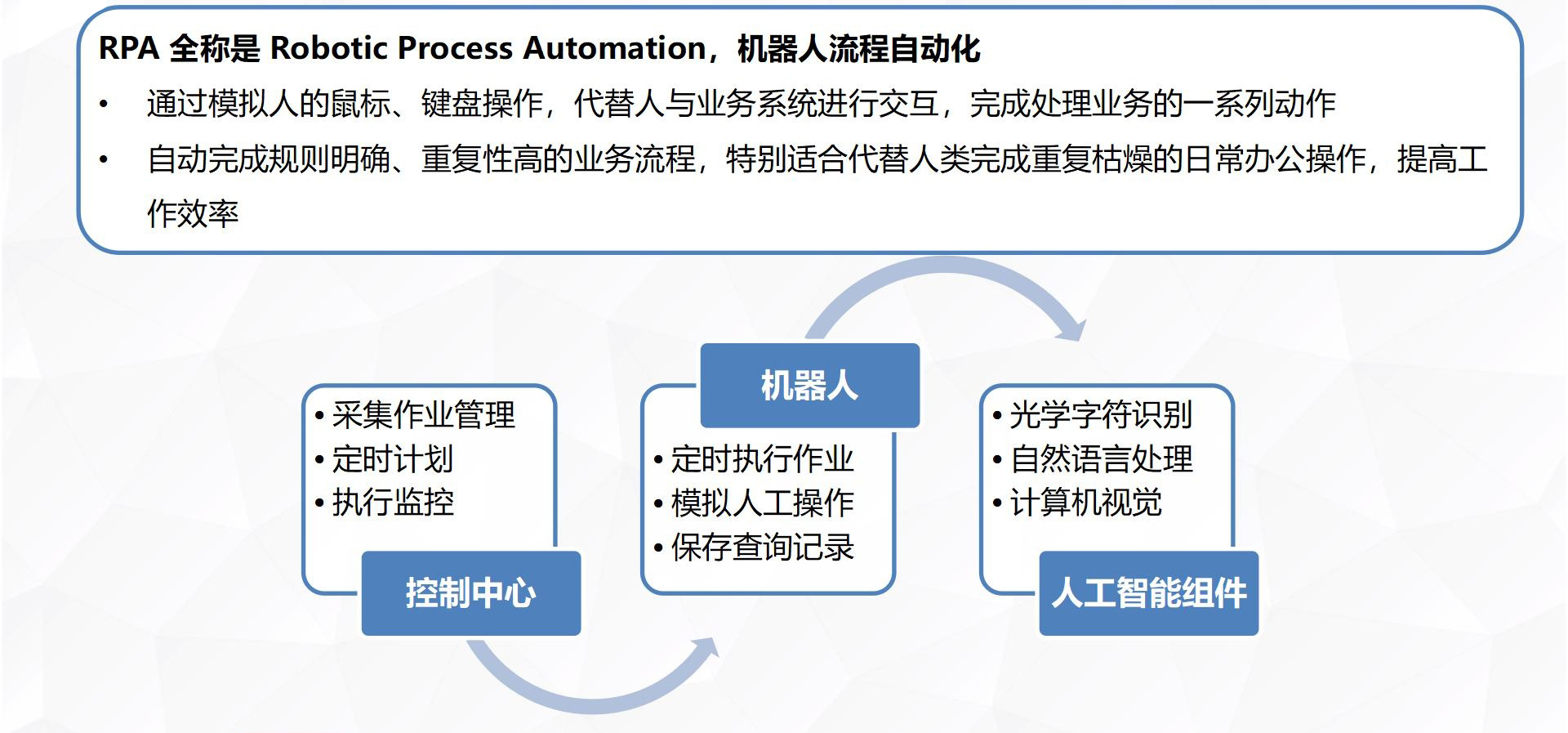 RPA 全称是 Robotic Process Automation，机器人流程自动化

• 通过模拟人的鼠标、键盘操作，代替人与业务系统进行交互，完成处理业务的一系列动作

• 自动完成规则明确、重复性高的业务流程，特别适合代替人类完成重复枯燥的日常办公操作，提高工作效率

• 采集作业管理
• 定时计划
• 执行监控

控制中心

机器人

• 定时执行作业
• 模拟人工操作
• 保存查询记录

• 光学字符识别
• 自然语言处理
• 计算机视觉

人工智能组件